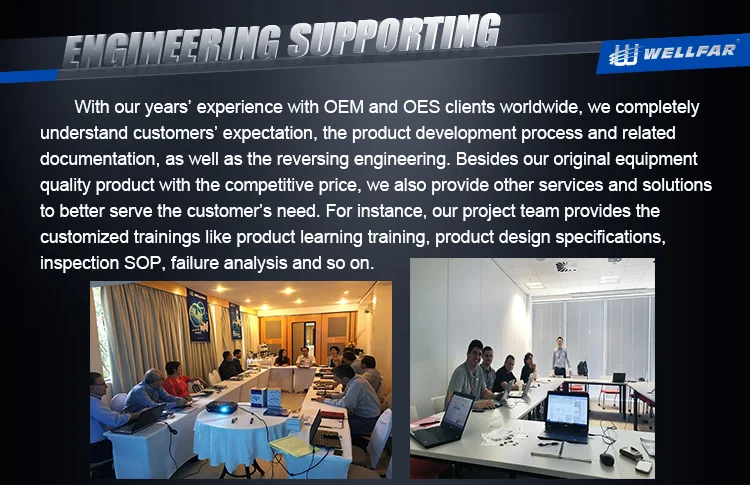 ENGINEERING SUPPORTING

WELLFAR

With our years' experience with OEM and OES clients worldwide, we completely understand customers' expectation, the product development process and related documentation, as well as the reversing engineering. Besides our original equipment quality product with the competitive price, we also provide other services and solutions to better serve the customer's need. For instance, our project team provides the customized trainings like product learning training, product design specifications, inspection SOP, failure analysis and so on.